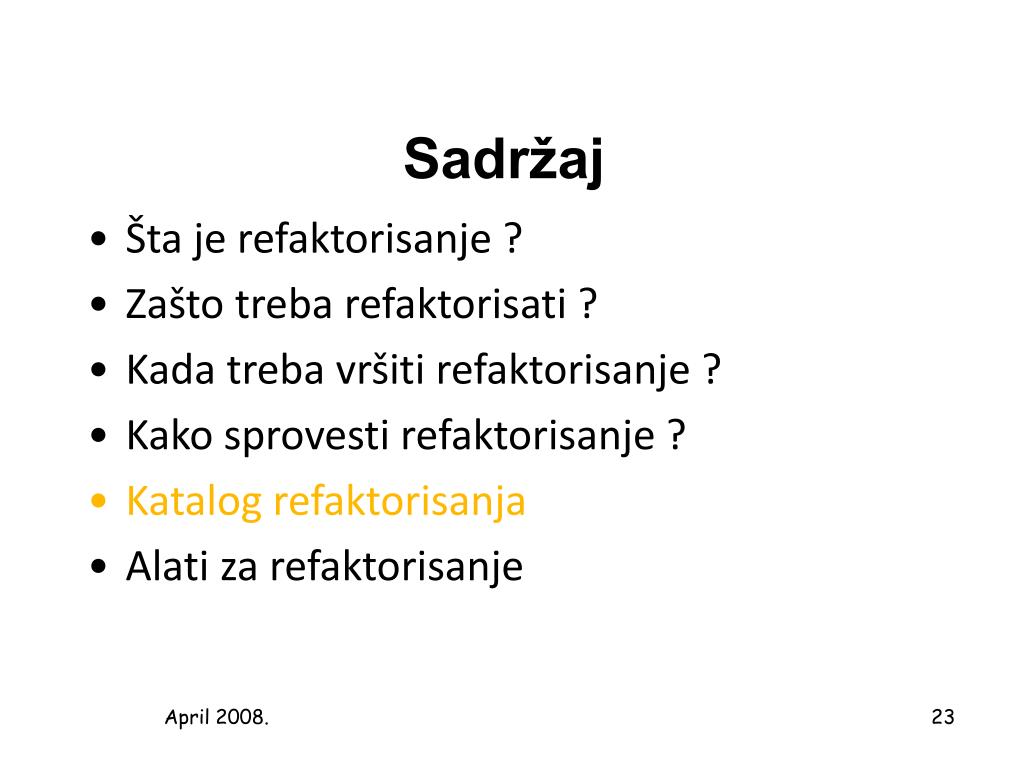 Sadržaj

• Šta je refaktorisanje ?
• Zašto treba refaktorisati ?
• Kada treba vršiti refaktorisanje ?
• Kako sprovesti refaktorisanje ?
• Katalog refaktorisanja
• Alati za refaktorisanje

April 2008.

23